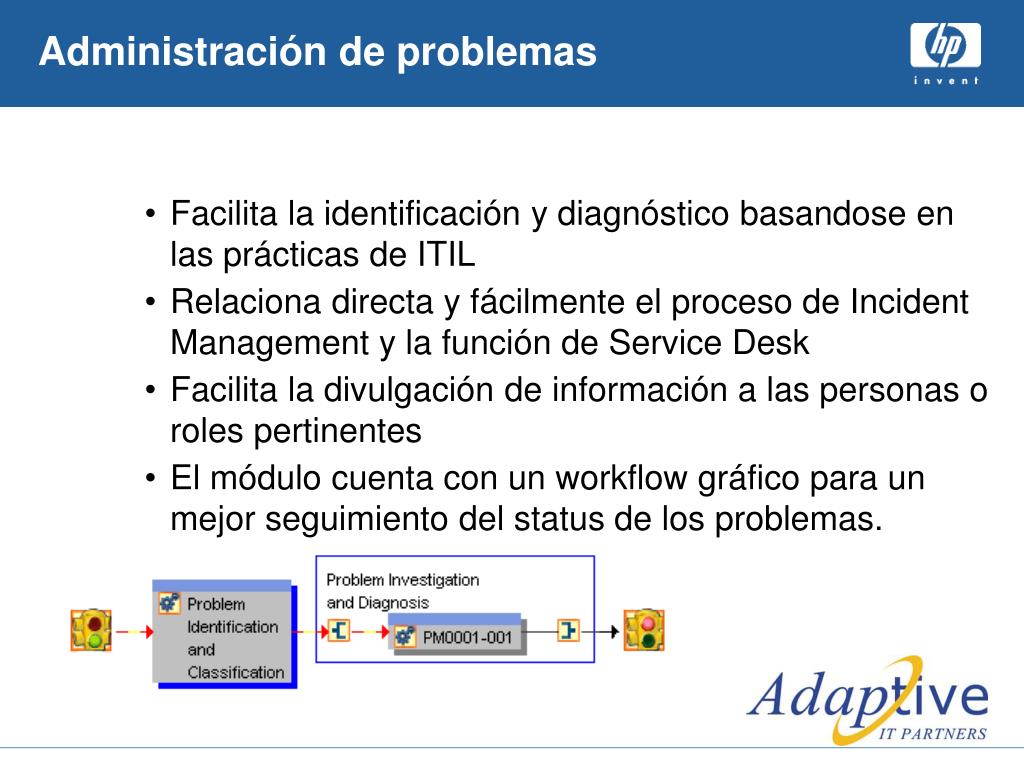 Administración de problemas

hp
invent

• Facilita la identificación y diagnóstico basandose en las prácticas de ITIL
• Relaciona directa y fácilmente el proceso de Incident Management y la función de Service Desk
• Facilita la divulgación de información a las personas o roles pertinentes
• El módulo cuenta con un workflow gráfico para un mejor seguimiento del status de los problemas.

Problem Identification and Classification

Problem Investigation and Diagnosis

PM0001-001

Adaptive
IT PARTNERS